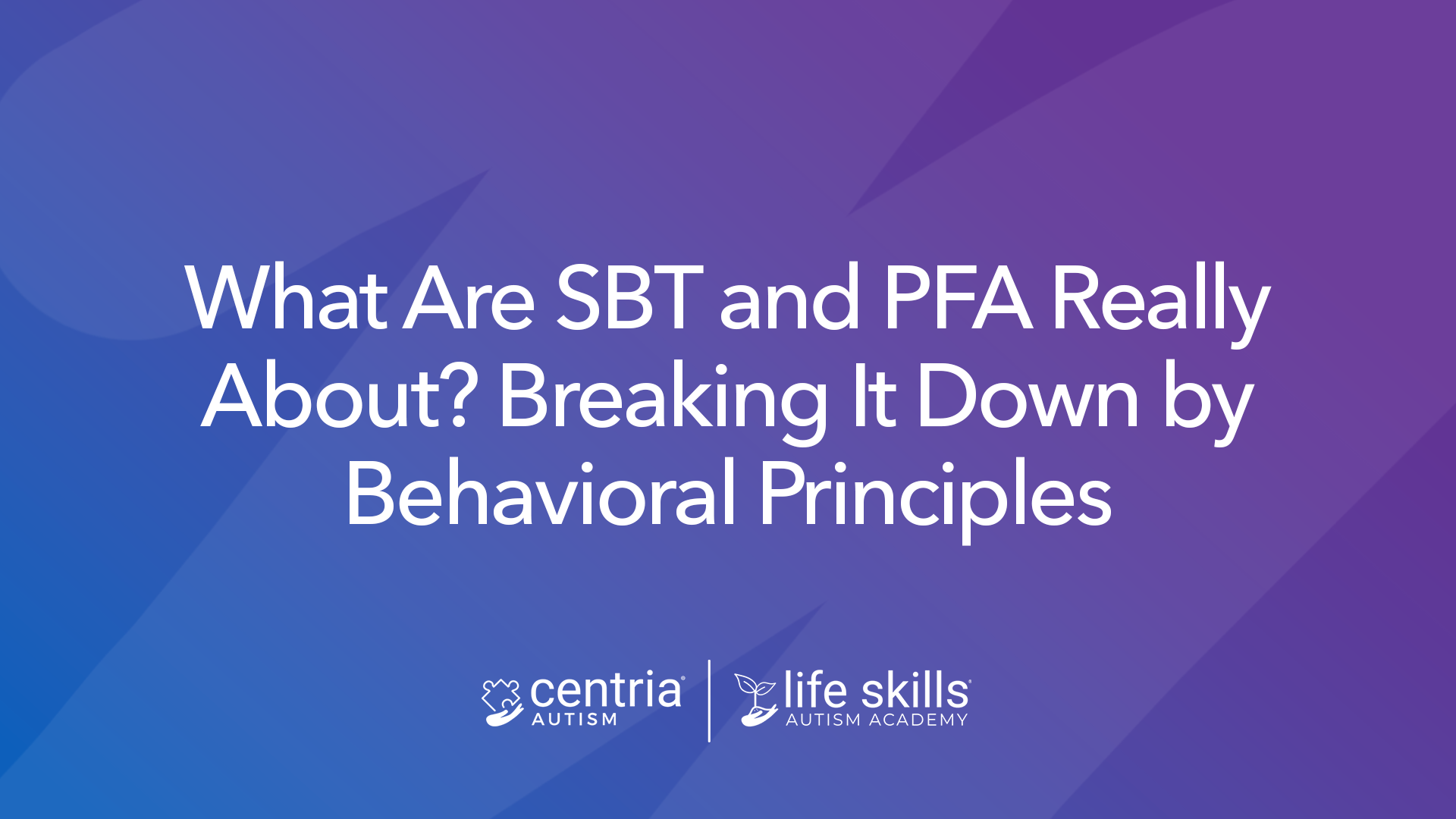 What Are SBT and PFA Really About? Breaking It Down by Behavioral Principles

centria
AUTISM

life skills
AUTISM ACADEMY